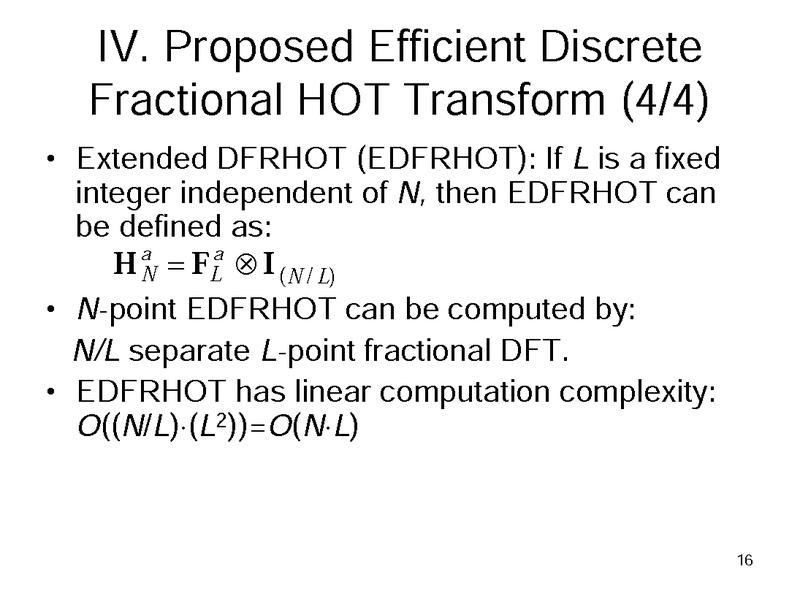 IV. Proposed Efficient Discrete Fractional HOT Transform (4/4)

• Extended DFRHOT (EDFRHOT): If $L$ is a fixed integer independent of $N$, then EDFRHOT can be defined as:

$\mathbf{H}_N^a = \mathbf{F}_L^a \otimes \mathbf{I}_{(N/L)}$

• $N$-point EDFRHOT can be computed by:

$N/L$ separate $L$-point fractional DFT.

• EDFRHOT has linear computation complexity: $O((N/L)\cdot(L^2))=O(N\cdot L)$

16